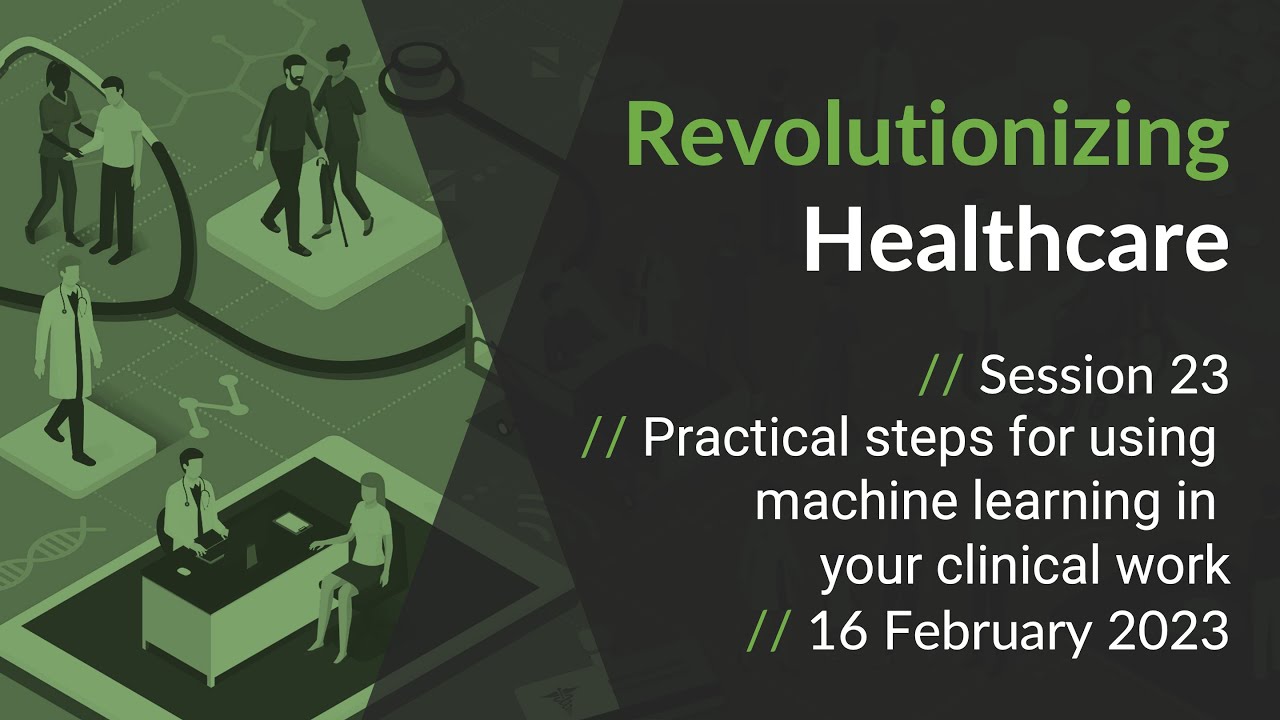 Revolutionizing Healthcare

// Session 23
// Practical steps for using machine learning in your clinical work
// 16 February 2023